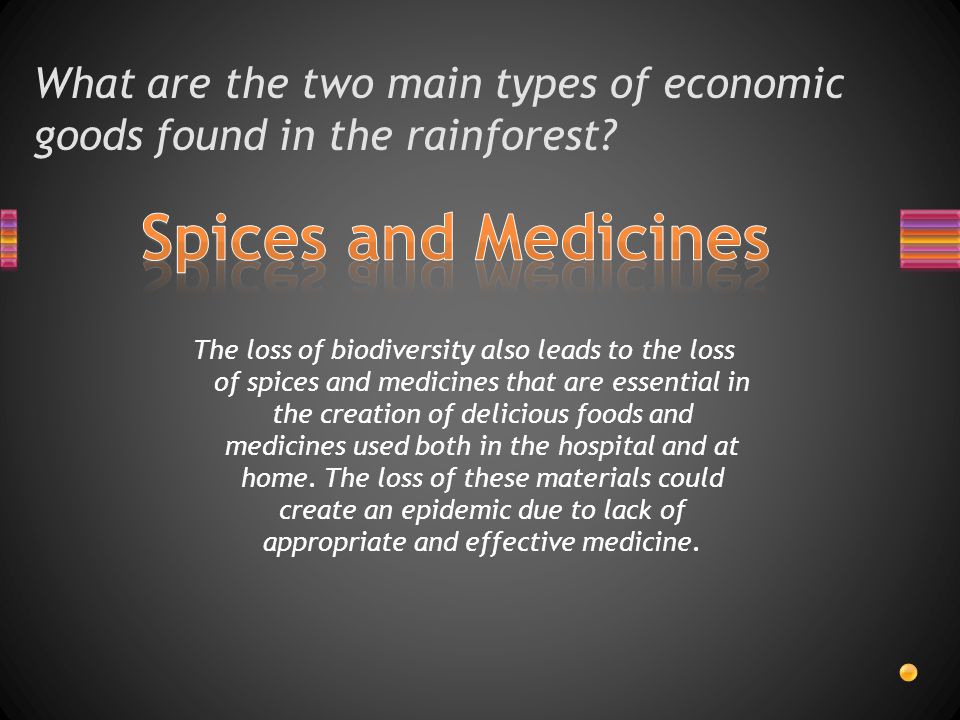 What are the two main types of economic goods found in the rainforest?

Spices and Medicines

The loss of biodiversity also leads to the loss of spices and medicines that are essential in the creation of delicious foods and medicines used both in the hospital and at home. The loss of these materials could create an epidemic due to lack of appropriate and effective medicine.